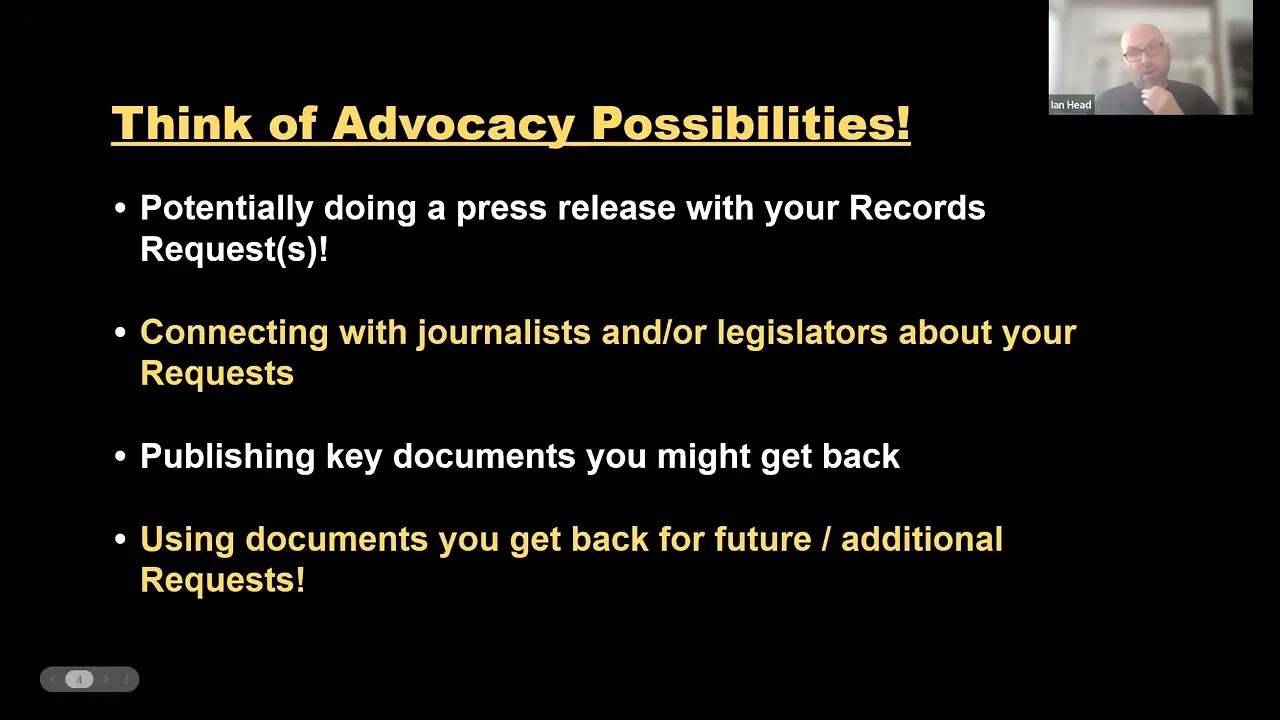 Ian Head

Think of Advocacy Possibilities!

• Potentially doing a press release with your Records Request(s)!

• Connecting with journalists and/or legislators about your Requests

• Publishing key documents you might get back

• Using documents you get back for future / additional Requests!

4